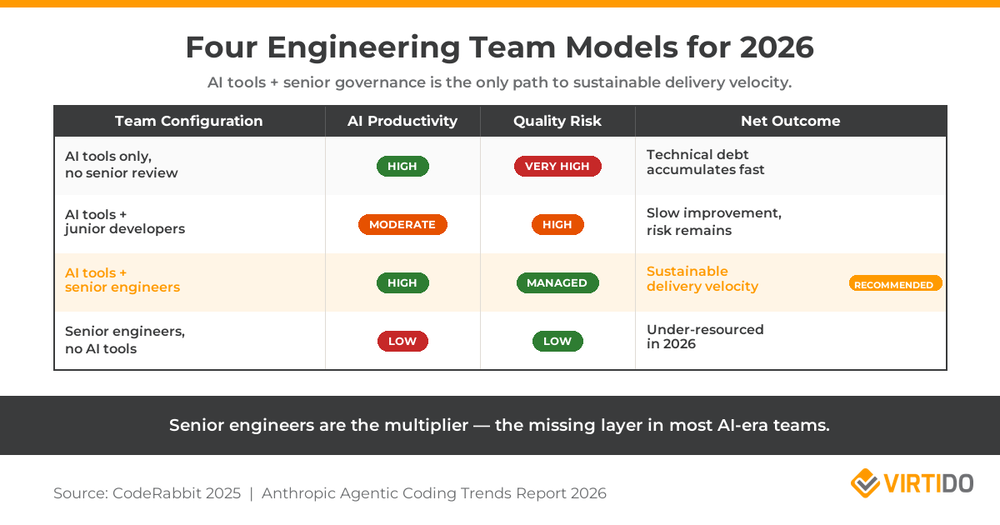 Four Engineering Team Models for 2026

AI tools + senior governance is the only path to sustainable delivery velocity.

| Team Configuration | AI Productivity | Quality Risk | Net Outcome |
|---|---|---|---|
| AI tools only, no senior review | HIGH | VERY HIGH | Technical debt accumulates fast |
| AI tools + junior developers | MODERATE | HIGH | Slow improvement, risk remains |
| AI tools + senior engineers | HIGH | MANAGED | Sustainable delivery velocity RECOMMENDED |
| Senior engineers, no AI tools | LOW | LOW | Under-resourced in 2026 |

Senior engineers are the multiplier — the missing layer in most AI-era teams.

Source: CodeRabbit 2025 | Anthropic Agentic Coding Trends Report 2026

VIRTIDO